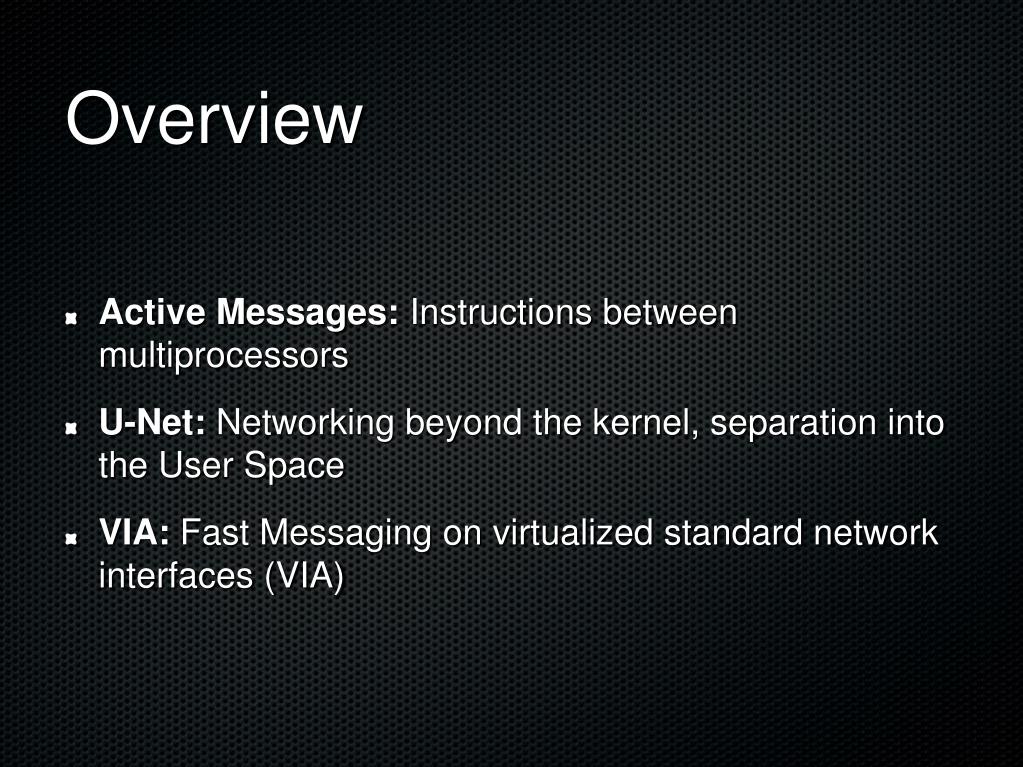 Overview

Active Messages: Instructions between multiprocessors

U-Net: Networking beyond the kernel, separation into the User Space

VIA: Fast Messaging on virtualized standard network interfaces (VIA)